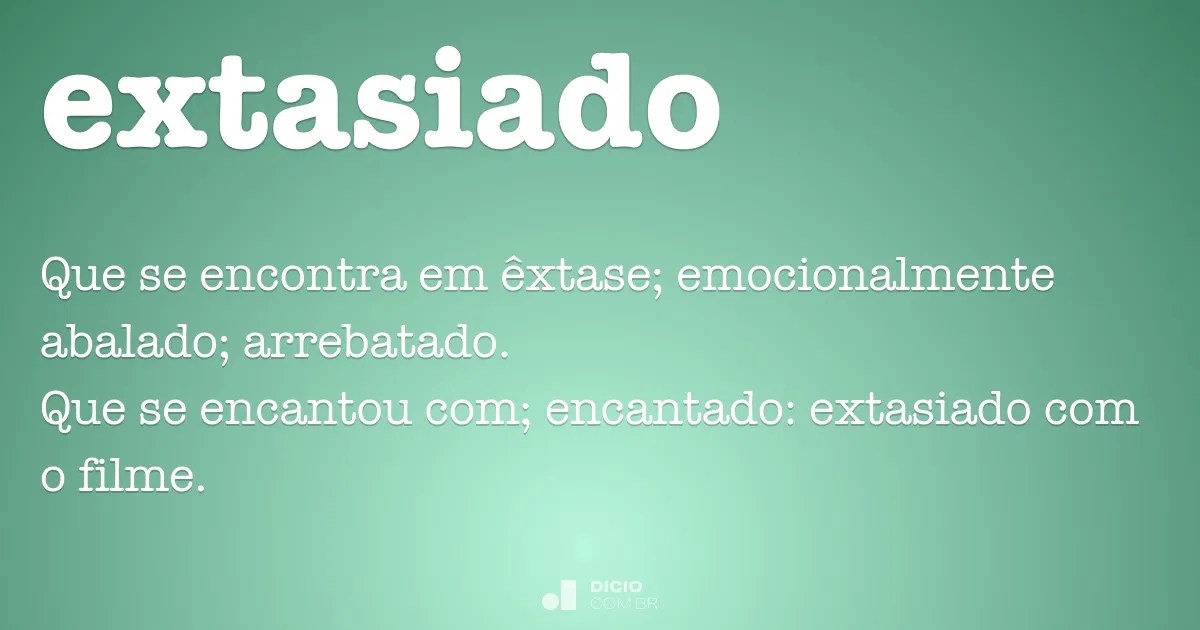 extasiado

Que se encontra em êxtase; emocionalmente abalado; arrebatado.
Que se encantou com; encantado: extasiado com o filme.

DICIO
.COM.BR